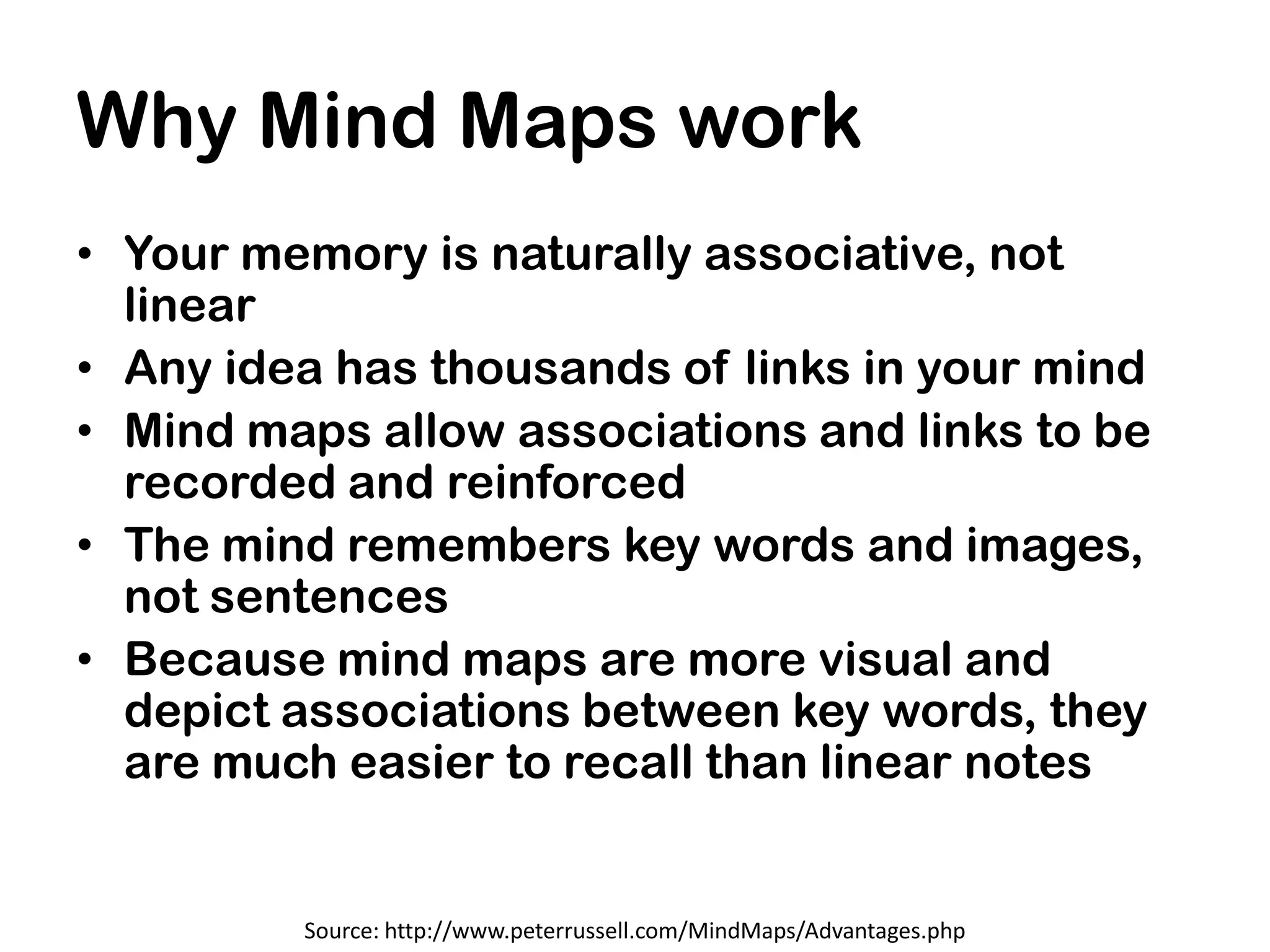 Why Mind Maps work

• Your memory is naturally associative, not linear
• Any idea has thousands of links in your mind
• Mind maps allow associations and links to be recorded and reinforced
• The mind remembers key words and images, not sentences
• Because mind maps are more visual and depict associations between key words, they are much easier to recall than linear notes

Source: http://www.peterrussell.com/MindMaps/Advantages.php